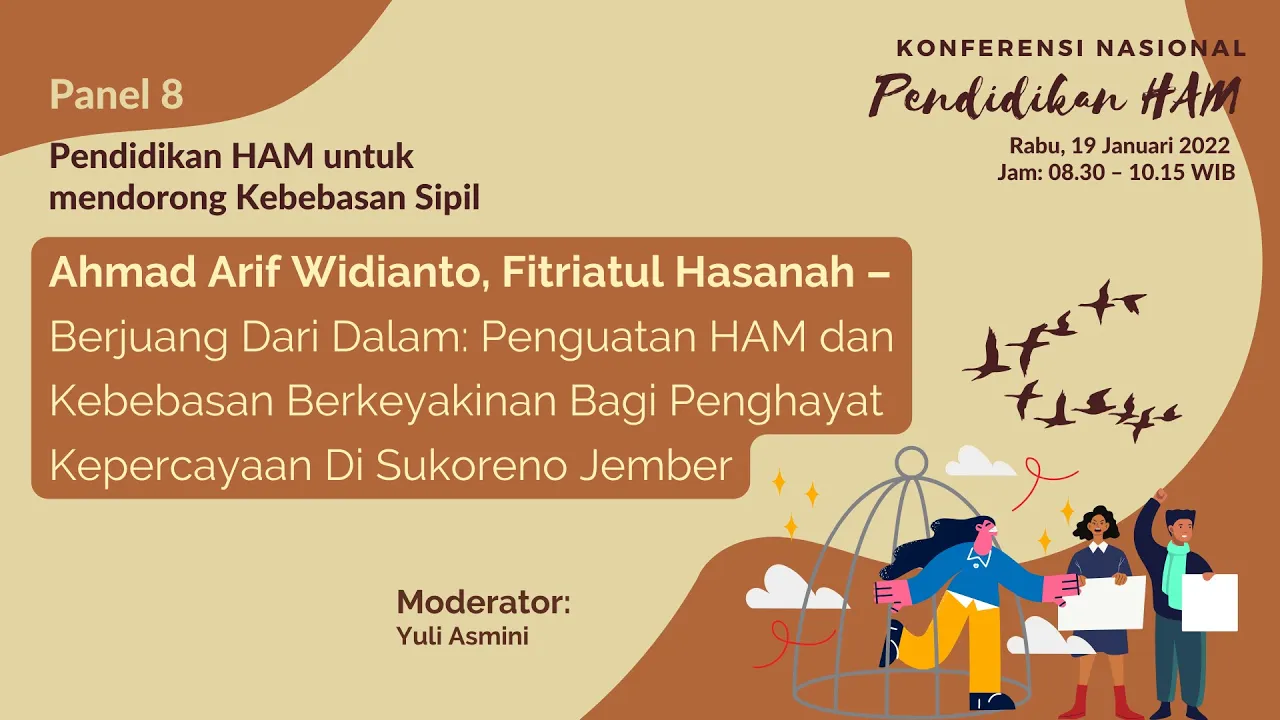 Panel 8

Pendidikan HAM untuk mendorong Kebebasan Sipil

KONFERENSI NASIONAL

Pendidikan HAM

Rabu, 19 Januari 2022
Jam: 08.30 – 10.15 WIB

Ahmad Arif Widianto, Fitriatul Hasanah – Berjuang Dari Dalam: Penguatan HAM dan Kebebasan Berkeyakinan Bagi Penghayat Kepercayaan Di Sukoreno Jember

Moderator:
Yuli Asmini